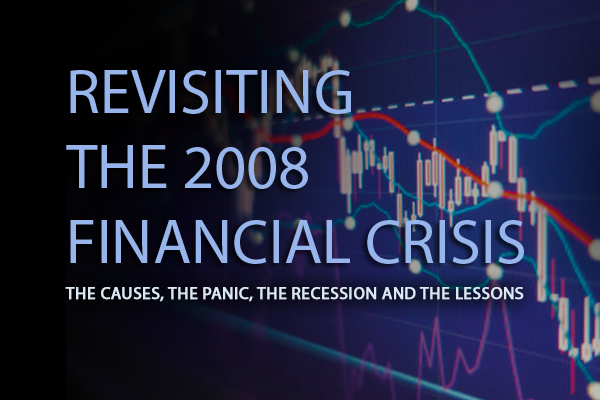 REVISITING THE 2008 FINANCIAL CRISIS

THE CAUSES, THE PANIC, THE RECESSION AND THE LESSONS